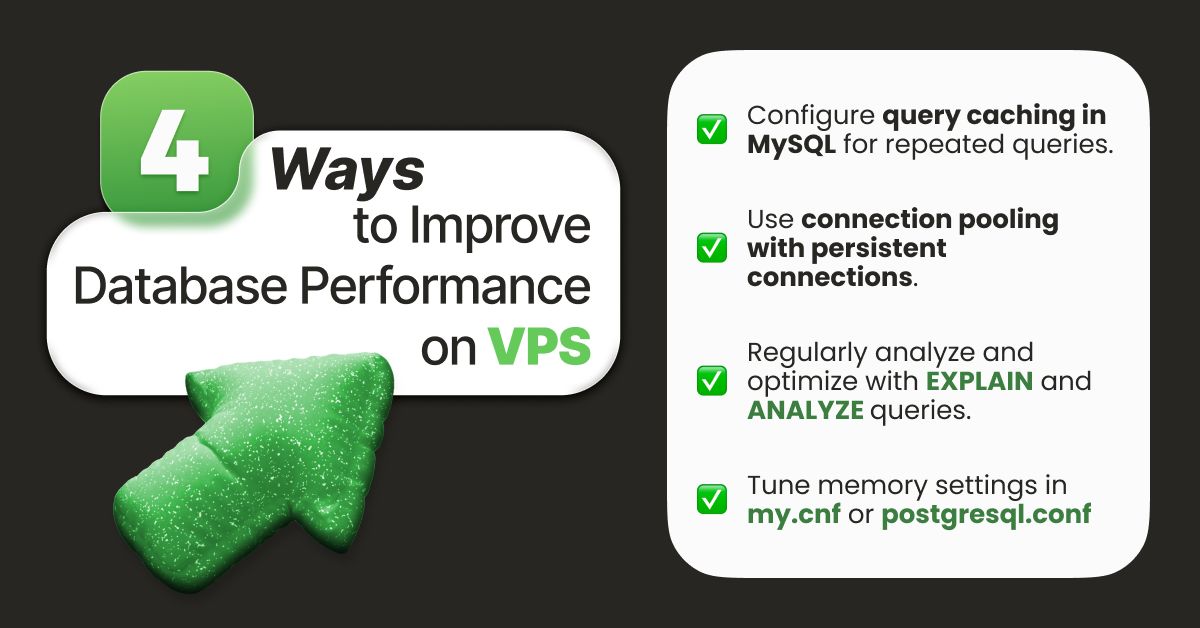 4 Ways to Improve Database Performance on VPS

✅ Configure query caching in MySQL for repeated queries.

✅ Use connection pooling with persistent connections.

✅ Regularly analyze and optimize with EXPLAIN and ANALYZE queries.

✅ Tune memory settings in my.cnf or postgresql.conf